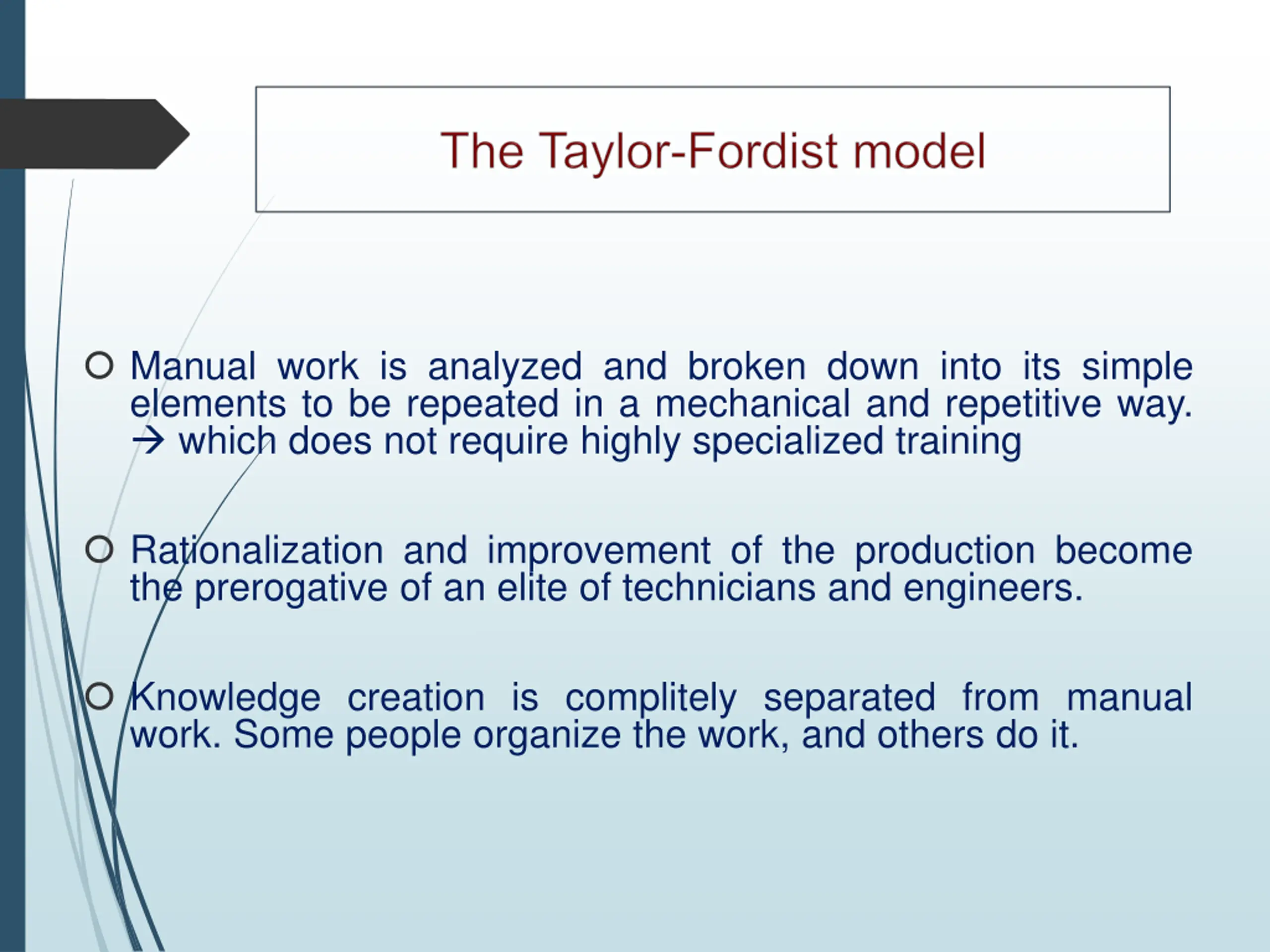 The Taylor-Fordist model

Manual work is analyzed and broken down into its simple elements to be repeated in a mechanical and repetitive way. → which does not require highly specialized training

Rationalization and improvement of the production become the prerogative of an elite of technicians and engineers.

Knowledge creation is complitely separated from manual work. Some people organize the work, and others do it.